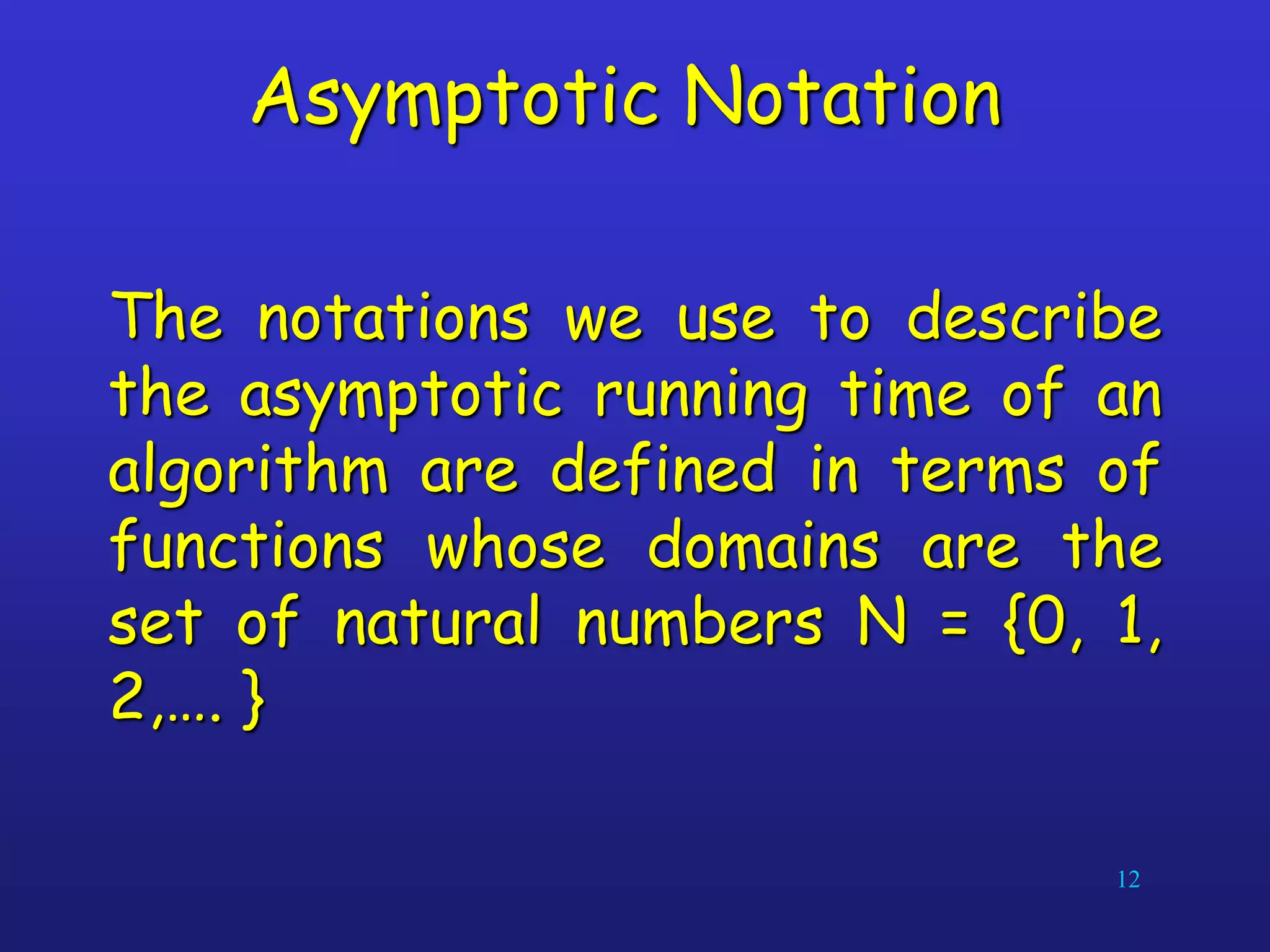 Asymptotic Notation

The notations we use to describe the asymptotic running time of an algorithm are defined in terms of functions whose domains are the set of natural numbers N = {0, 1, 2,…. }

12